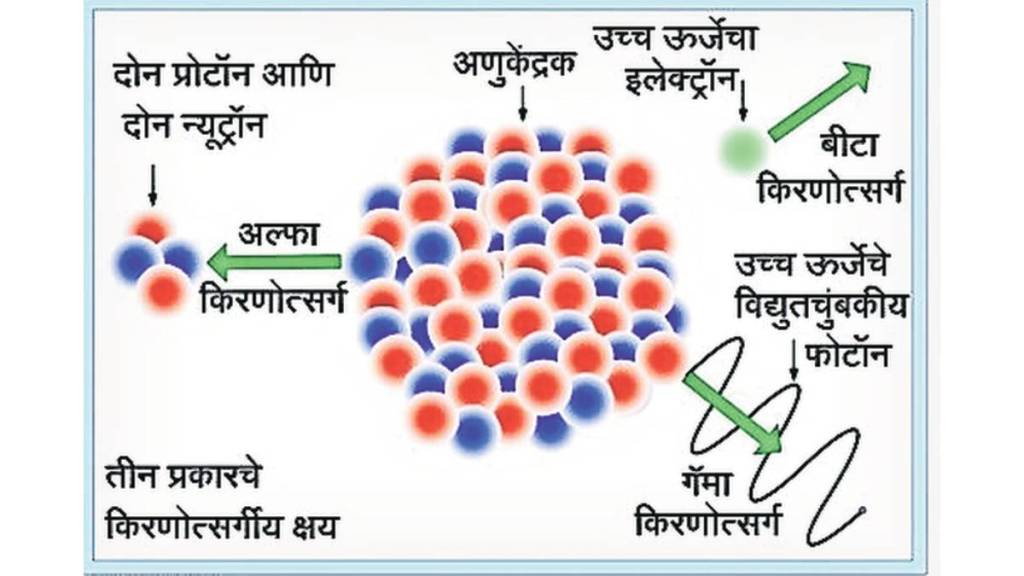 दोन प्रोटॉन आणि दोन न्यूट्रॉन

अणुकेंद्रक

उच्च ऊर्जेचा इलेक्ट्रॉन

बीटा किरणोत्सर्ग

अल्फा किरणोत्सर्ग

उच्च ऊर्जेचे विद्युतचुंबकीय फोटॉन

गॅमा किरणोत्सर्ग

तीन प्रकारचे किरणोत्सर्गीय क्षय